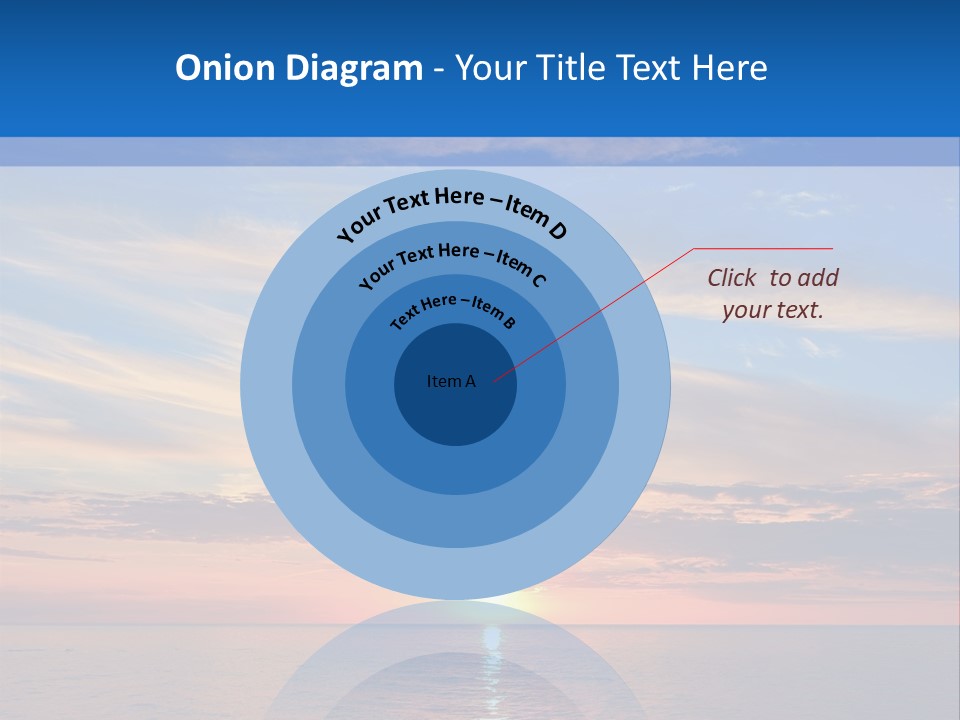 Onion Diagram - Your Title Text Here

Your Text Here – Item D

Your Text Here – Item C

Text Here – Item B

Item A

Click to add your text.